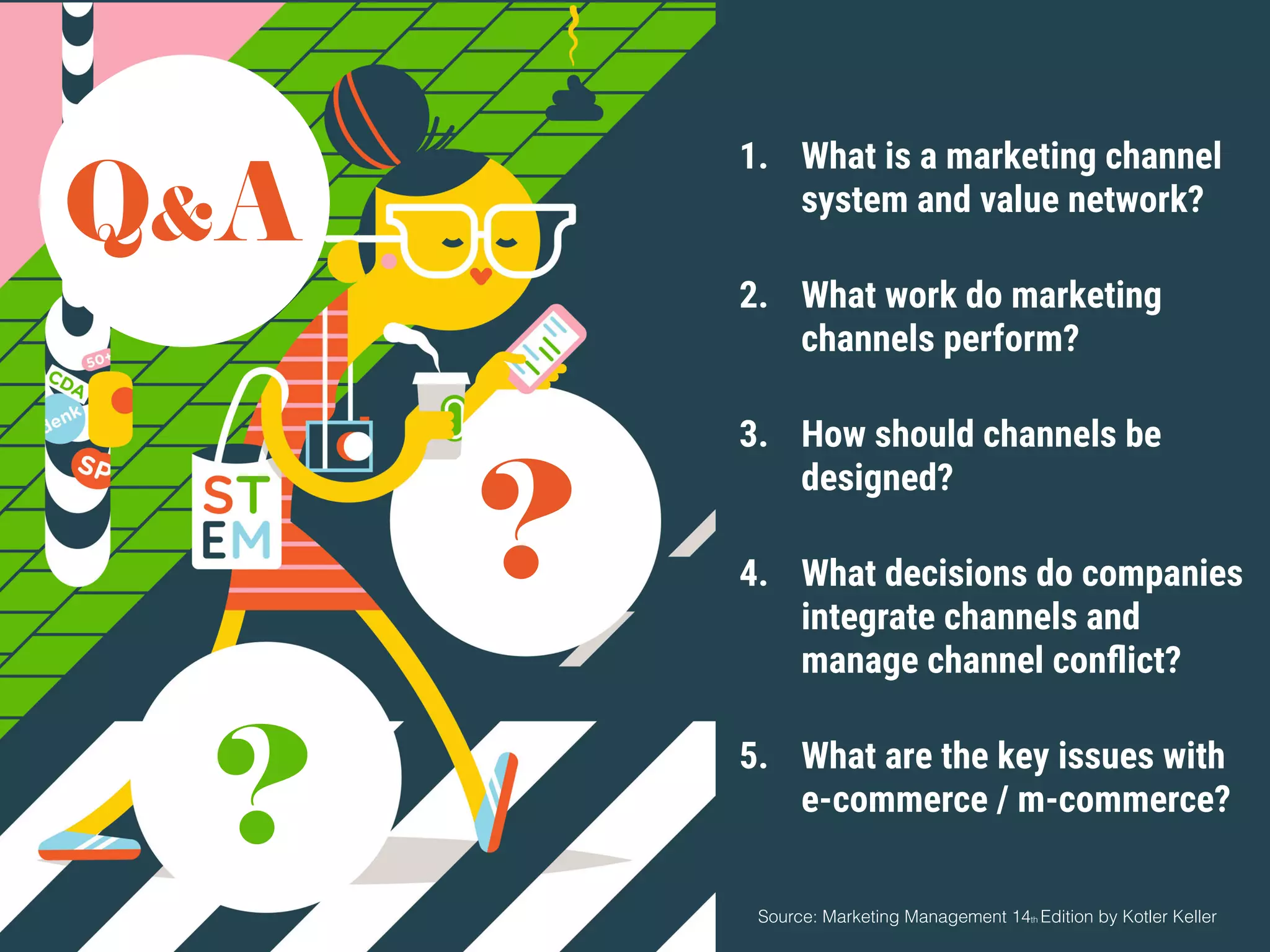 Q&A

50+

CDA

denk

SP

ST
EM

?

?

1. What is a marketing channel system and value network?

2. What work do marketing channels perform?

3. How should channels be designed?

4. What decisions do companies integrate channels and manage channel conflict?

5. What are the key issues with e-commerce / m-commerce?

Source: Marketing Management 14th Edition by Kotler Keller